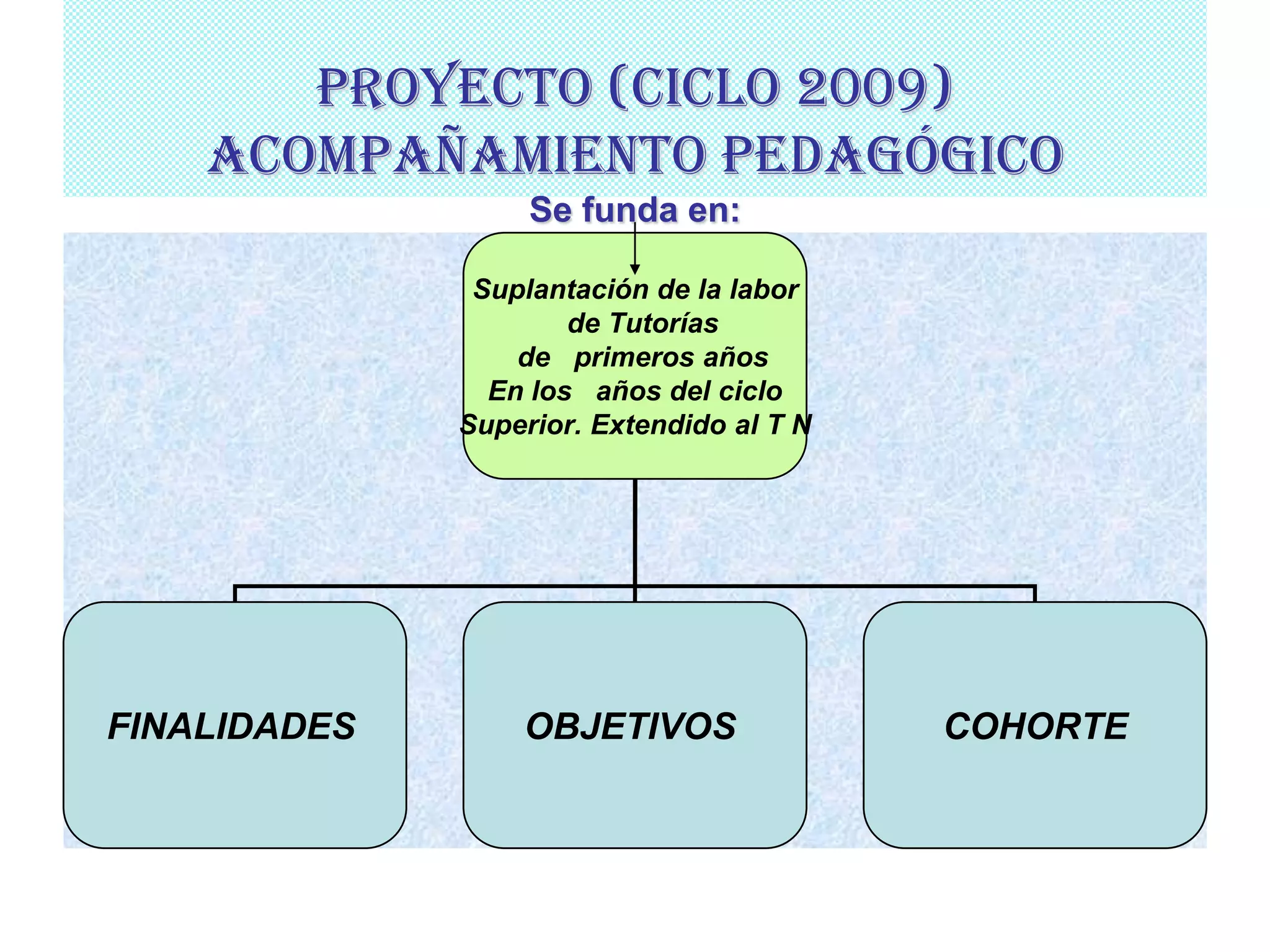 PROYECTO (CICLO 2009) ACOMPAÑAMIENTO PEDAGÓGICO

Se funda en:

Suplantación de la labor de Tutorías de primeros años En los años del ciclo Superior. Extendido al T N

FINALIDADES

OBJETIVOS

COHORTE